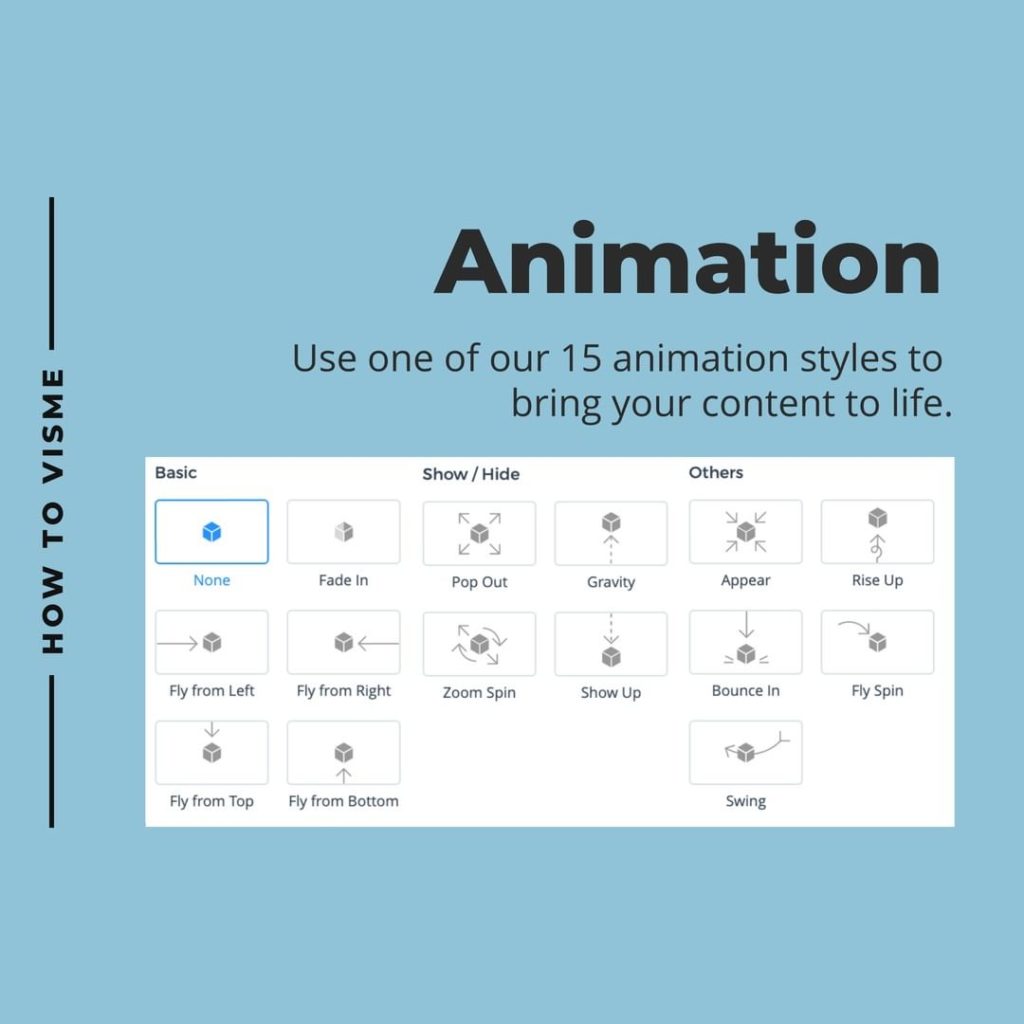 HOW TO VISME

Animation

Use one of our 15 animation styles to bring your content to life.

Basic

None

Fade In

Fly from Left

Fly from Right

Fly from Top

Fly from Bottom

Show / Hide

Pop Out

Gravity

Zoom Spin

Show Up

Others

Appear

Rise Up

Bounce In

Fly Spin

Swing